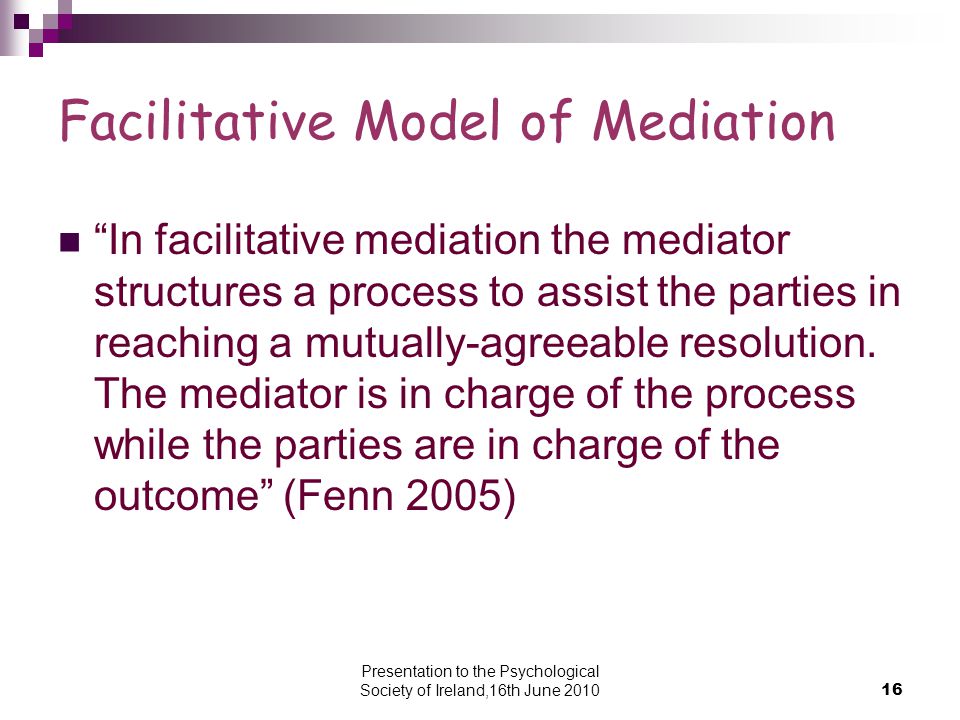 Facilitative Model of Mediation

“In facilitative mediation the mediator structures a process to assist the parties in reaching a mutually-agreeable resolution. The mediator is in charge of the process while the parties are in charge of the outcome” (Fenn 2005)

Presentation to the Psychological Society of Ireland,16th June 2010

16